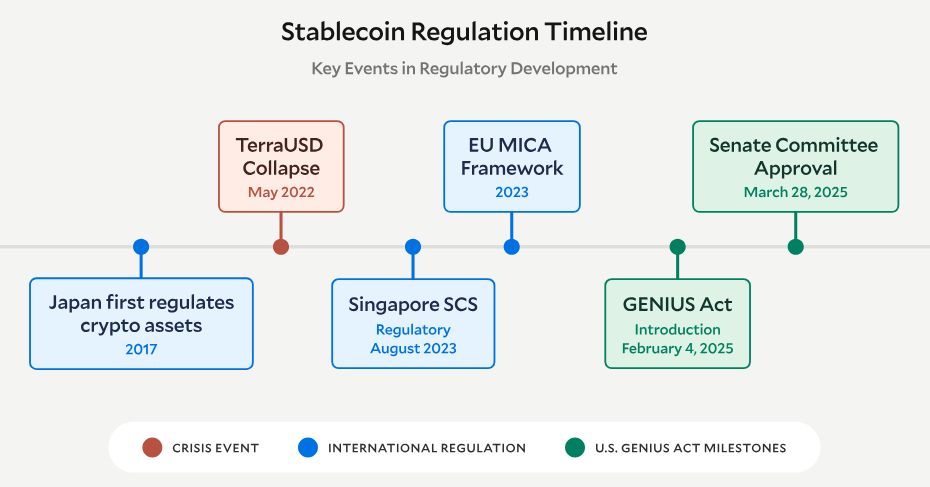 Stablecoin Regulation Timeline

Key Events in Regulatory Development

Japan first regulates crypto assets
2017

TerraUSD Collapse
May 2022

Singapore SCS
Regulatory
August 2023

EU MICA Framework
2023

GENIUS Act
Introduction
February 4, 2025

Senate Committee Approval
March 28, 2025

CRISIS EVENT
INTERNATIONAL REGULATION
U.S. GENIUS ACT MILESTONES